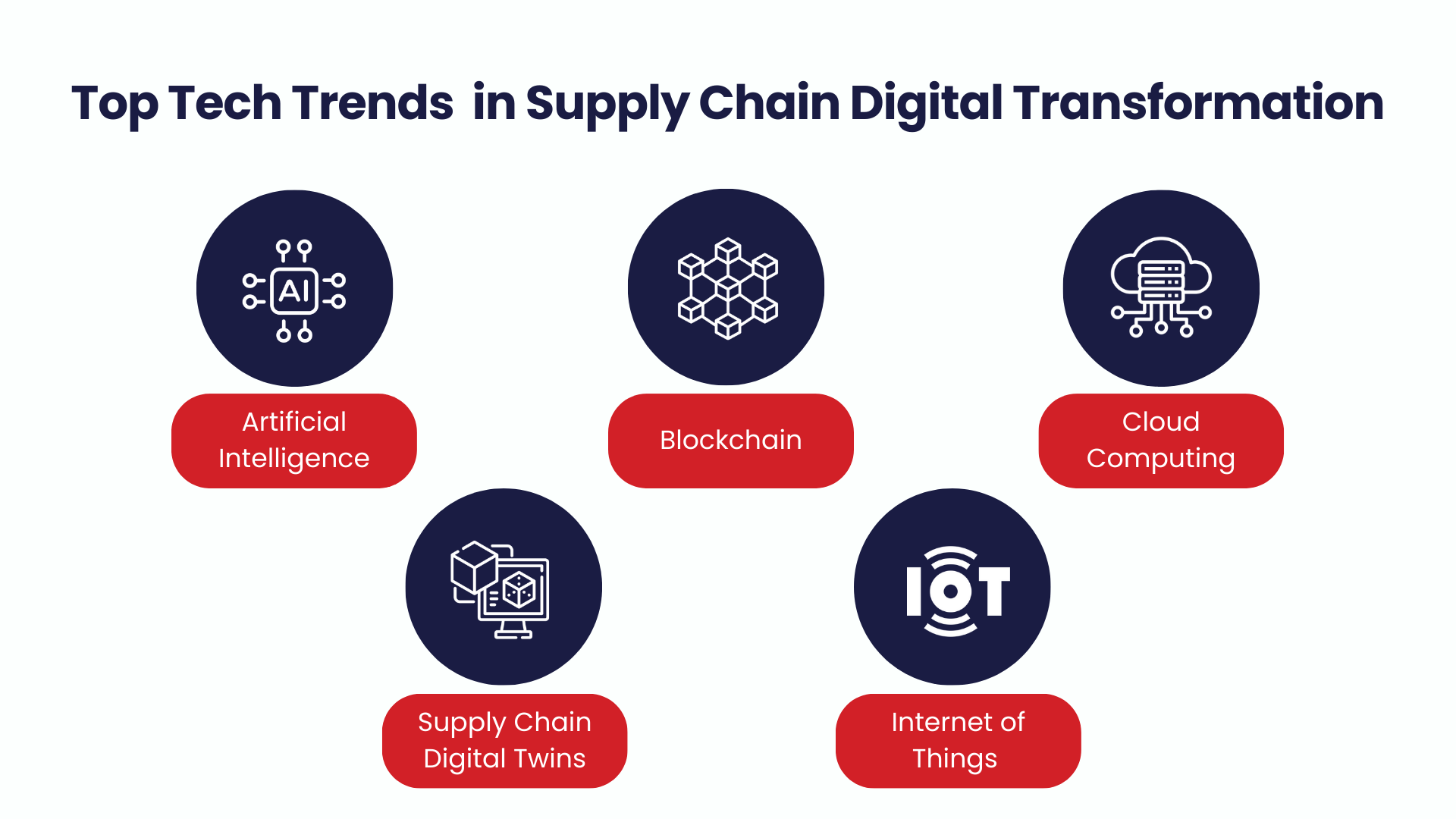 Top Tech Trends in Supply Chain Digital Transformation

AI

Artificial Intelligence

Blockchain

Cloud Computing

Supply Chain Digital Twins

IOT

Internet of Things